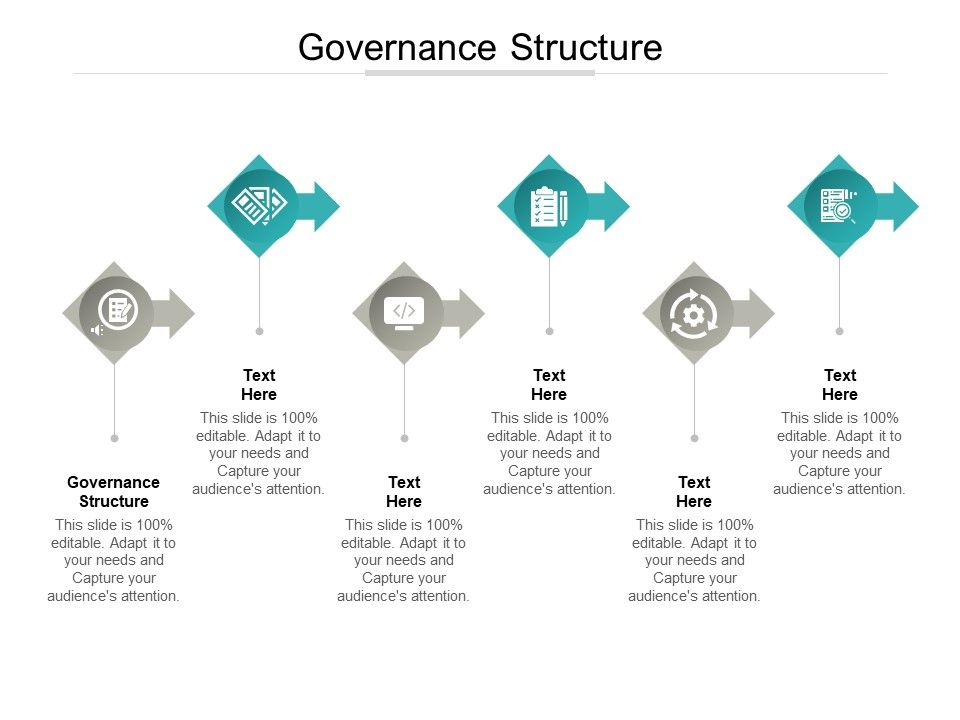 Governance Structure

Governance Structure
This slide is 100% editable. Adapt it to your needs and Capture your audience's attention.

Text Here
This slide is 100% editable. Adapt it to your needs and Capture your audience's attention.

Text Here
This slide is 100% editable. Adapt it to your needs and Capture your audience's attention.

Text Here
This slide is 100% editable. Adapt it to your needs and Capture your audience's attention.

Text Here
This slide is 100% editable. Adapt it to your needs and Capture your audience's attention.

Text Here
This slide is 100% editable. Adapt it to your needs and Capture your audience's attention.